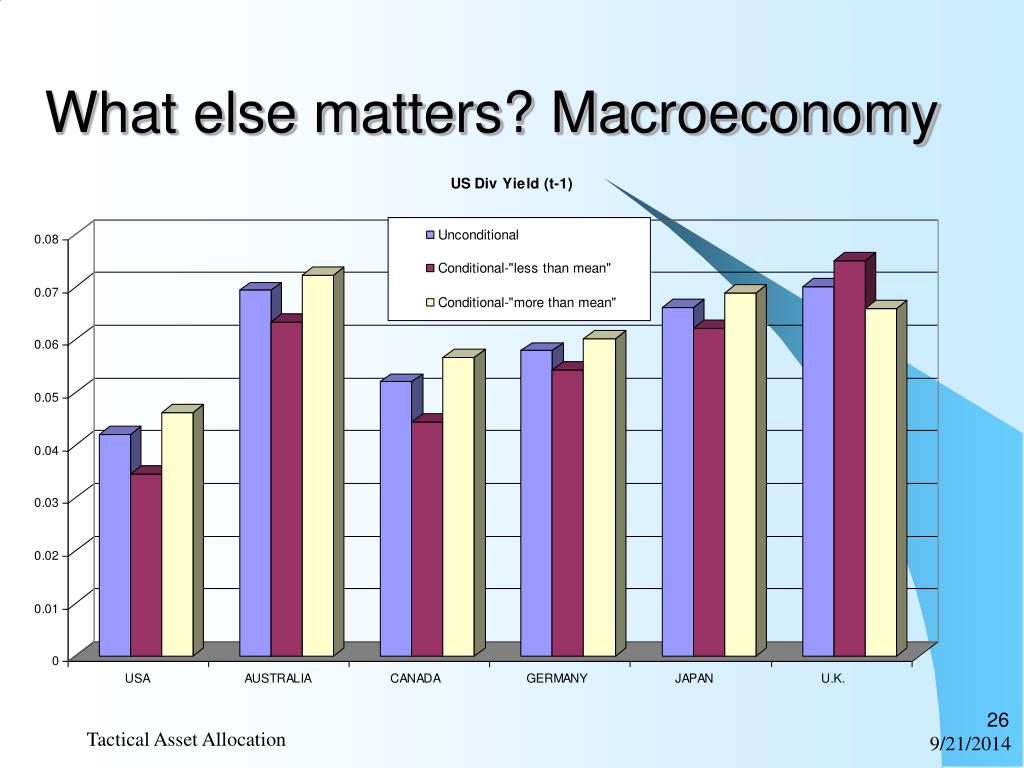 What else matters? Macroeconomy

US Div Yield (t-1)

Unconditional
Conditional-"less than mean"
Conditional-"more than mean"

0.08
0.07
0.06
0.05
0.04
0.03
0.02
0.01
0

USA AUSTRALIA CANADA GERMANY JAPAN U.K.

Tactical Asset Allocation

26
9/21/2014